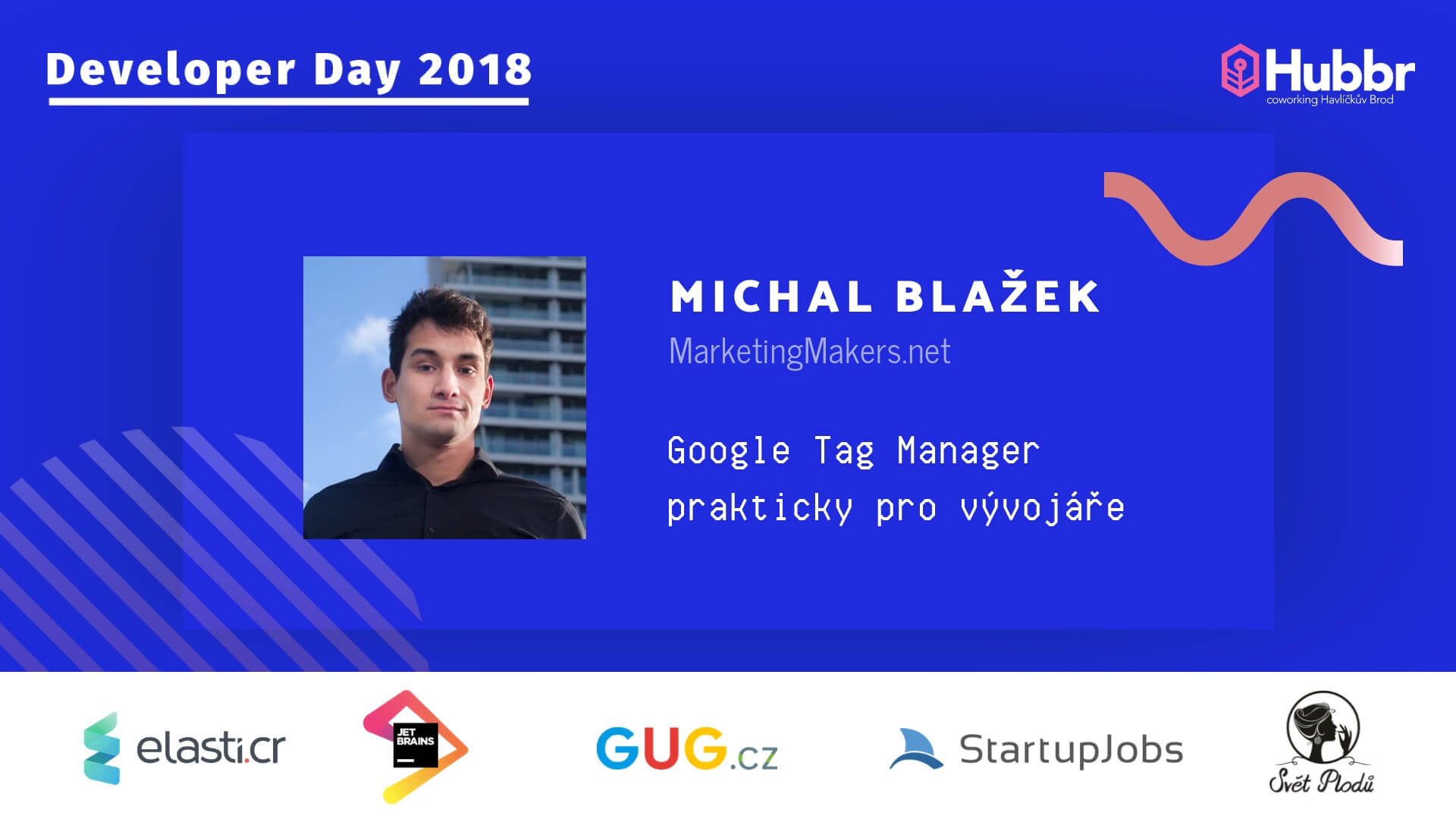 Developer Day 2018

Hubbr
coworking Havlíčkův Brod

MICHAL BLAŽEK
MarketingMakers.net

Google Tag Manager prakticky pro vývojáře

elasti.cr

JET BRAINS

GUG.cz

StartupJobs

Svět Plodů